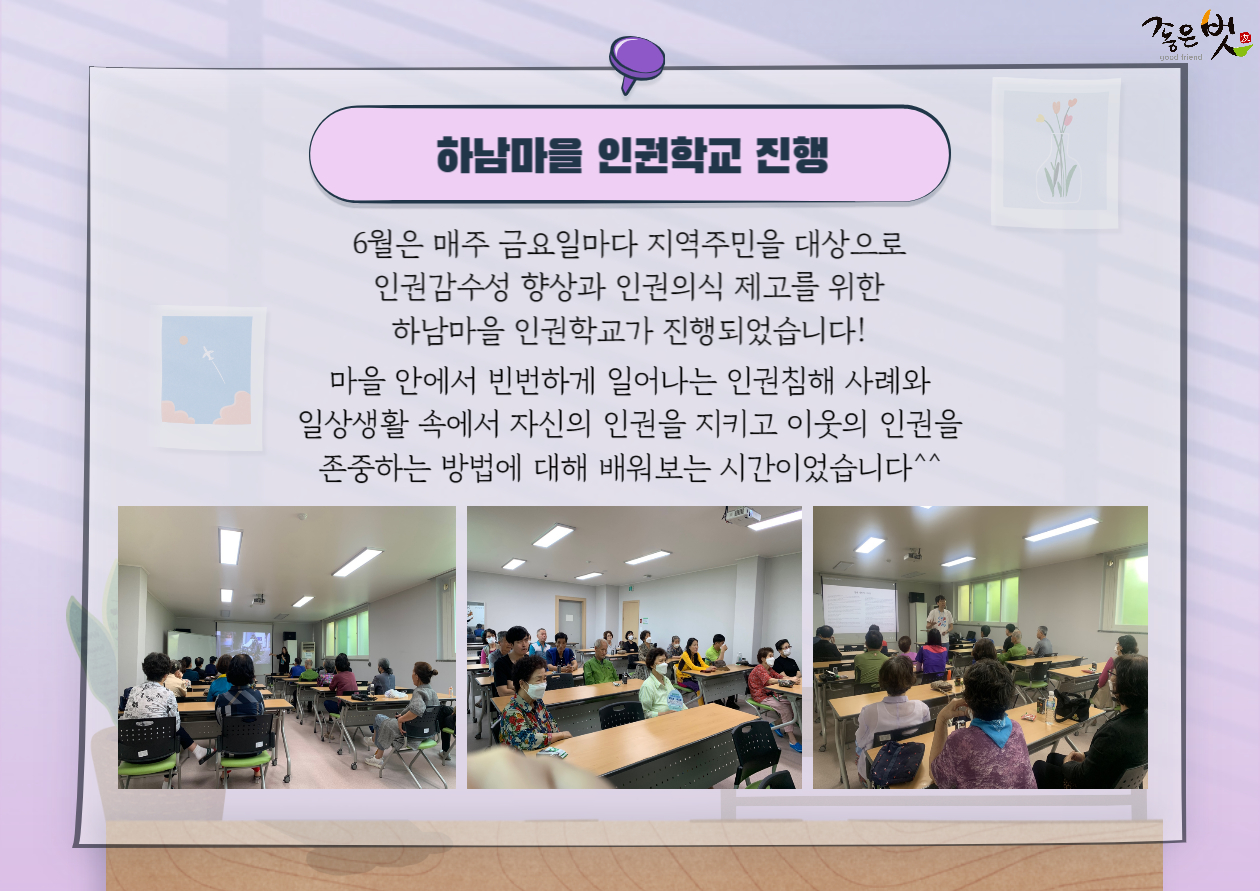 좋은벗
good friend

하남마을 인권학교 진행

6월은 매주 금요일마다 지역주민을 대상으로 인권감수성 향상과 인권의식 제고를 위한 하남마을 인권학교가 진행되었습니다!

마을 안에서 빈번하게 일어나는 인권침해 사례와 일상생활 속에서 자신의 인권을 지키고 이웃의 인권을 존중하는 방법에 대해 배워보는 시간이었습니다^^